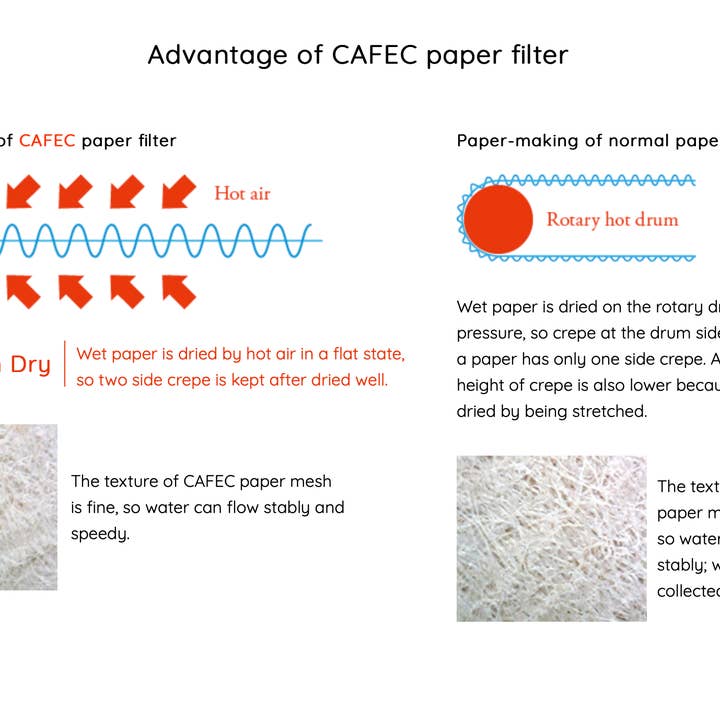 Advantage of CAFEC paper filter

of CAFEC paper filter

Hot air

Dry

Wet paper is dried by hot air in a flat state, so two side crepe is kept after dried well.

The texture of CAFEC paper mesh is fine, so water can flow stably and speedy.

Paper-making of normal pape

Rotary hot drum

Wet paper is dried on the rotary dr pressure, so crepe at the drum side a paper has only one side crepe. A height of crepe is also lower becau dried by being stretched.

The text paper m so water stably; w collected